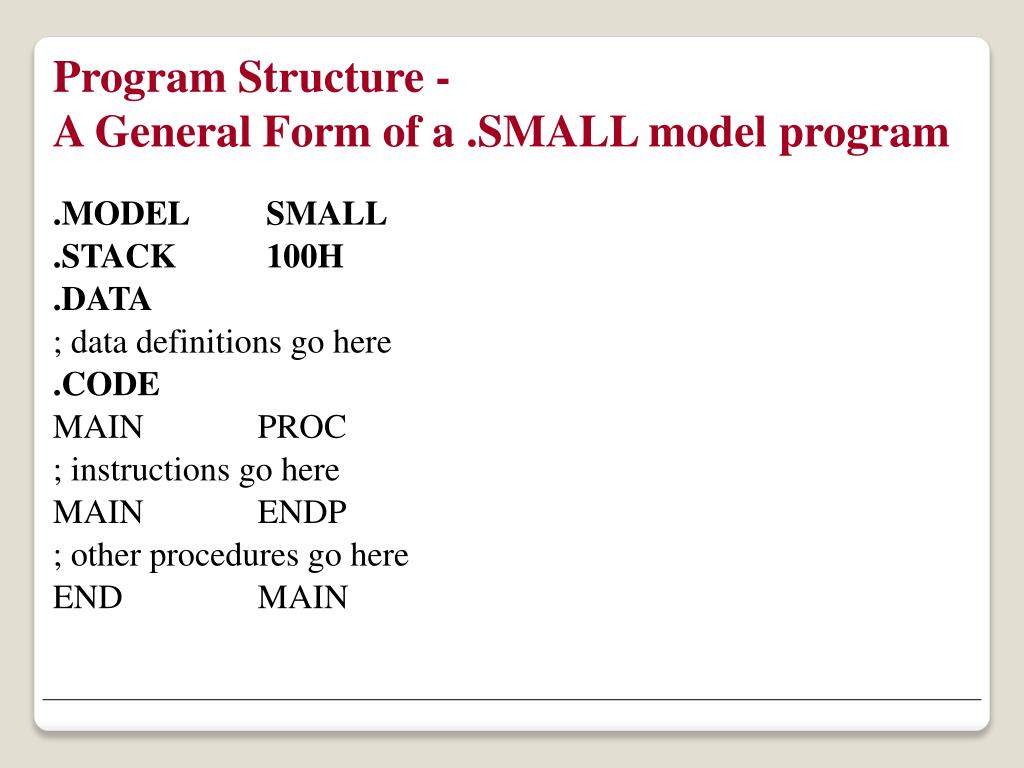 Program Structure -
A General Form of a .SMALL model program

.MODEL SMALL
.STACK 100H
.DATA
; data definitions go here
.CODE
MAIN PROC
; instructions go here
MAIN ENDP
; other procedures go here
END MAIN